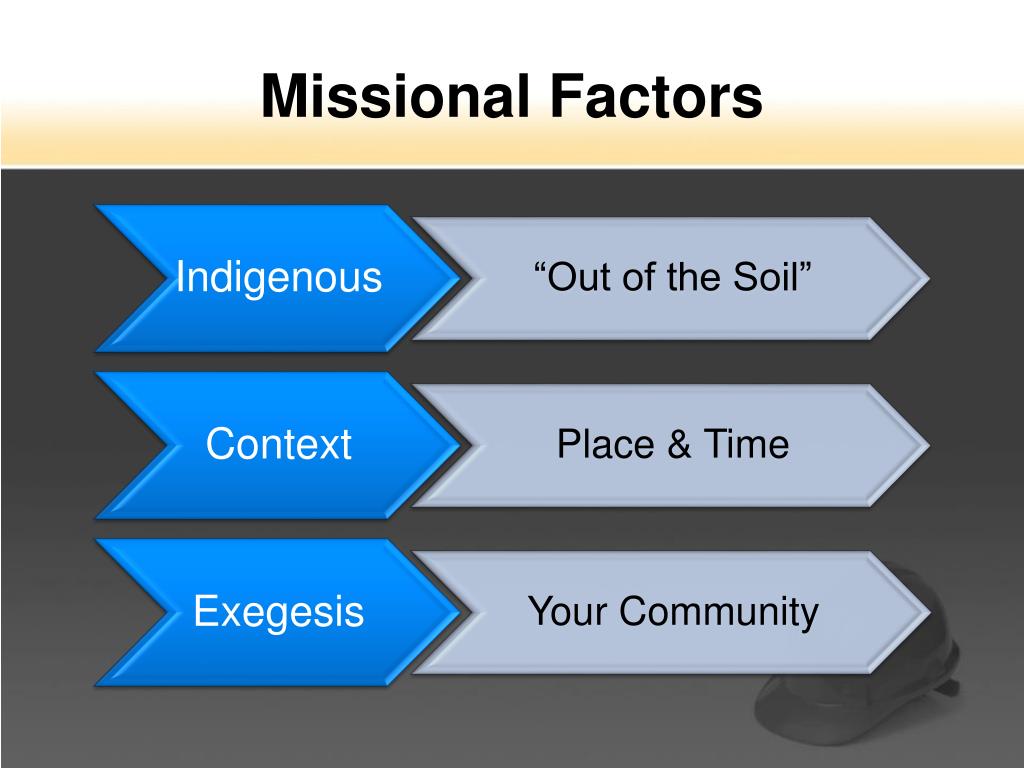 Missional Factors

Indigenous

“Out of the Soil”

Context

Place & Time

Exegesis

Your Community